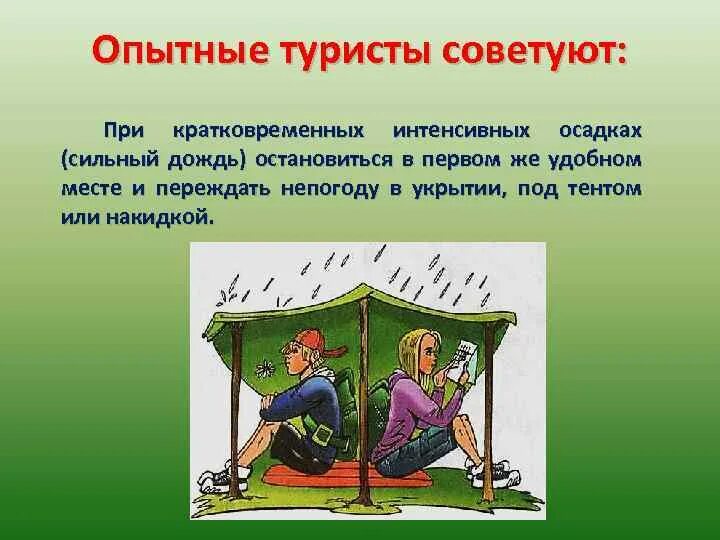 Опытные туристы советуют:

При кратковременных интенсивных осадках (сильный дождь) остановиться в первом же удобном месте и переждать непогоду в укрытии, под тентом или накидкой.